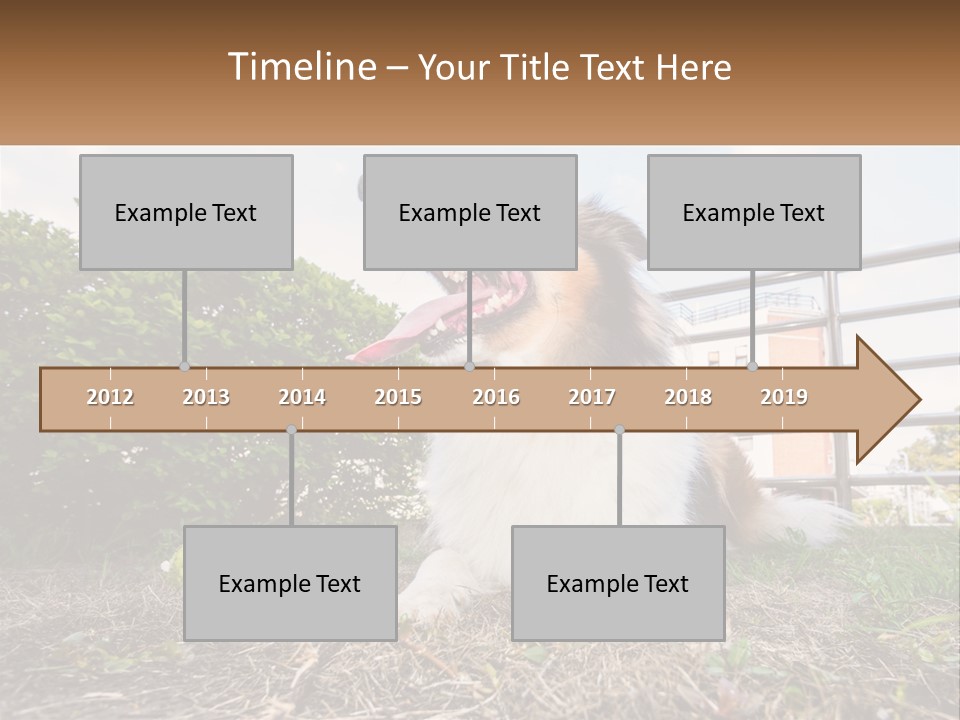 Timeline – Your Title Text Here

Example Text

Example Text

Example Text

2012 2013 2014 2015 2016 2017 2018 2019

Example Text

Example Text